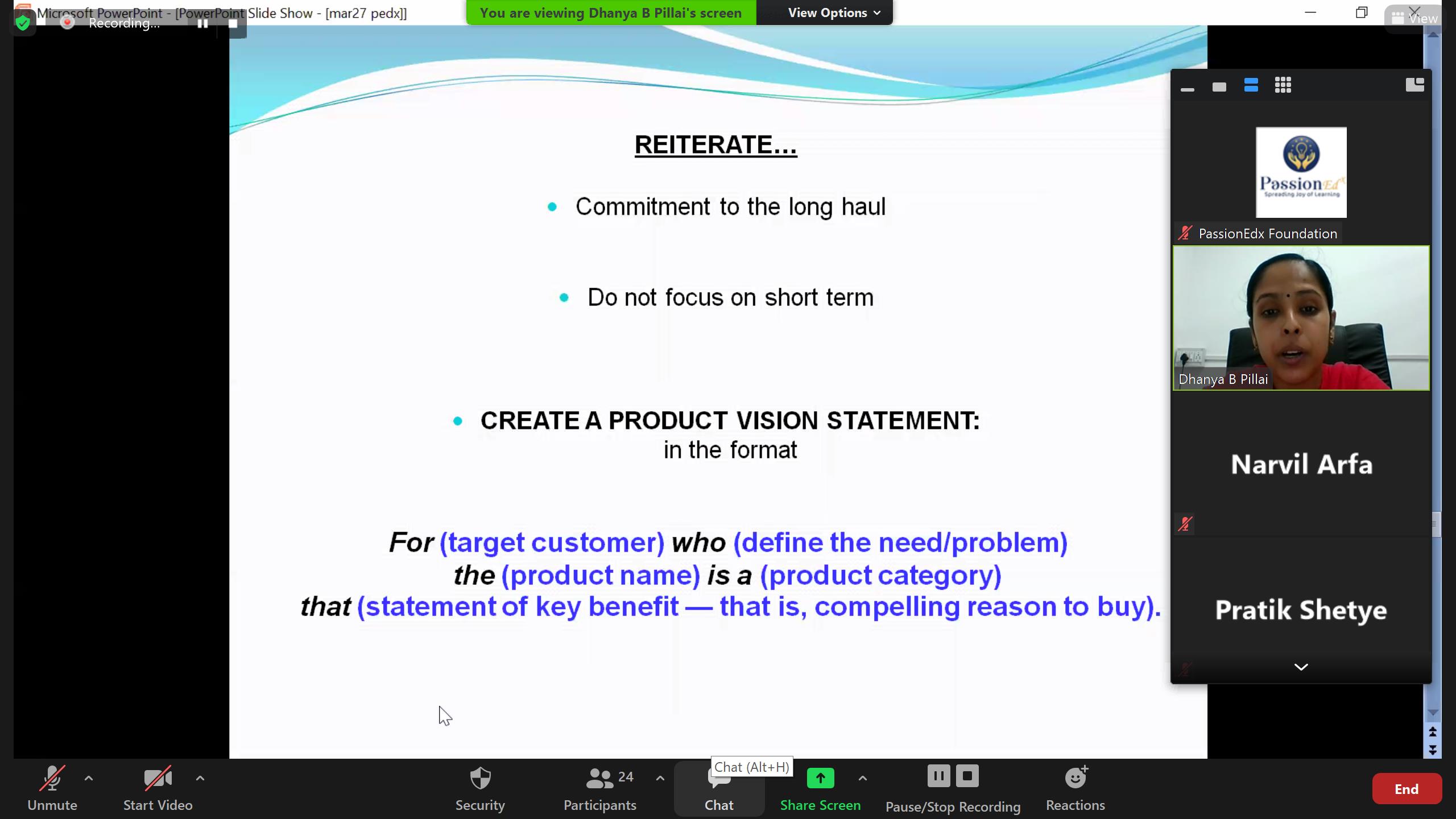 Microsoft PowerPoint - [PowerPoint Slide Show - [mar27 pedx]]

Recording...

You are viewing Dhanya B Pillai's screen

View Options

View

REITERATE…

• Commitment to the long haul

• Do not focus on short term

• CREATE A PRODUCT VISION STATEMENT: in the format

For (target customer) who (define the need/problem) the (product name) is a (product category) that (statement of key benefit — that is, compelling reason to buy).

PassionEd
Spreading Joy of Learning

PassionEdx Foundation

Dhanya B Pillai

Narvil Arfa

Pratik Shetye

Unmute

Start Video

Security

24

Participants

Chat (Alt+H)

Chat

Share Screen

Pause/Stop Recording

Reactions

End